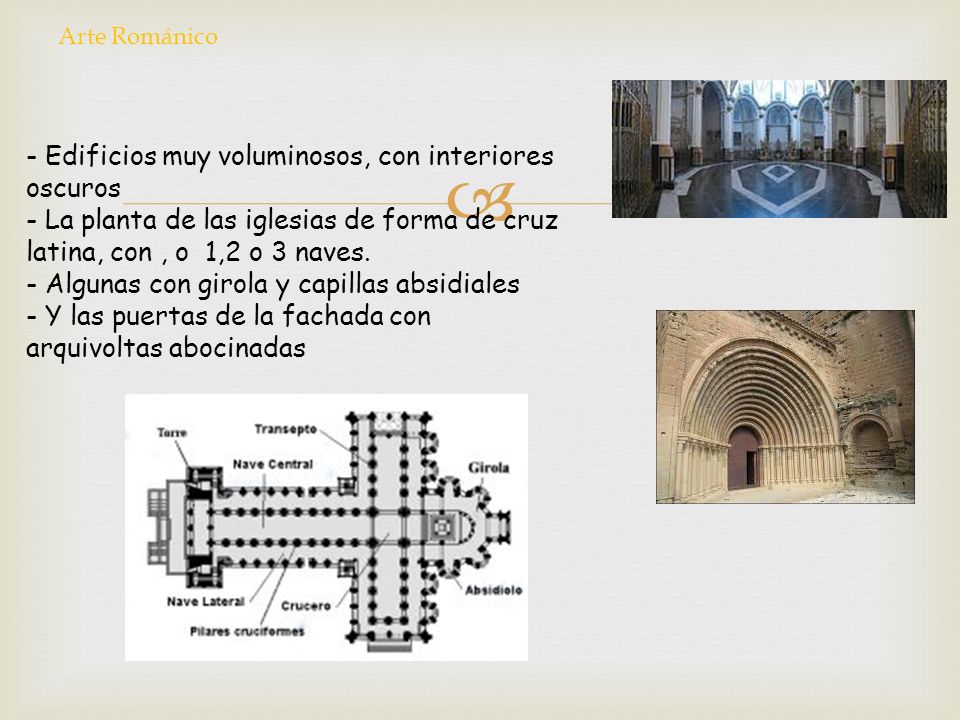 Arte Románico

- Edificios muy voluminosos, con interiores oscuros
- La planta de las iglesias de forma de cruz latina, con , o 1,2 o 3 naves.
- Algunas con girola y capillas absidiales
- Y las puertas de la fachada con arquivoltas abocinadas

Torre
Transepto
Nave Central
Girola
Nave Lateral
Crucero
Absidiolo
Pilares cruciformes